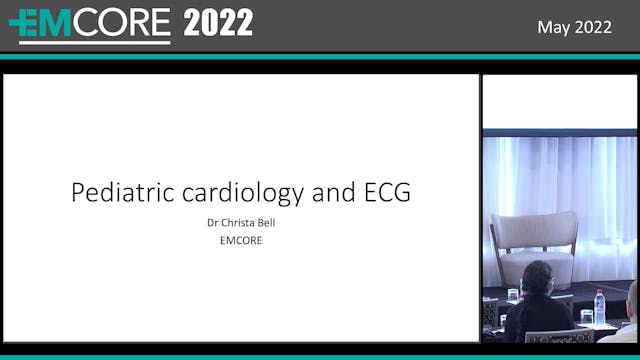 EMCORE 2022

May 2022

Pediatric cardiology and ECG

Dr Christa Bell
EMCORE